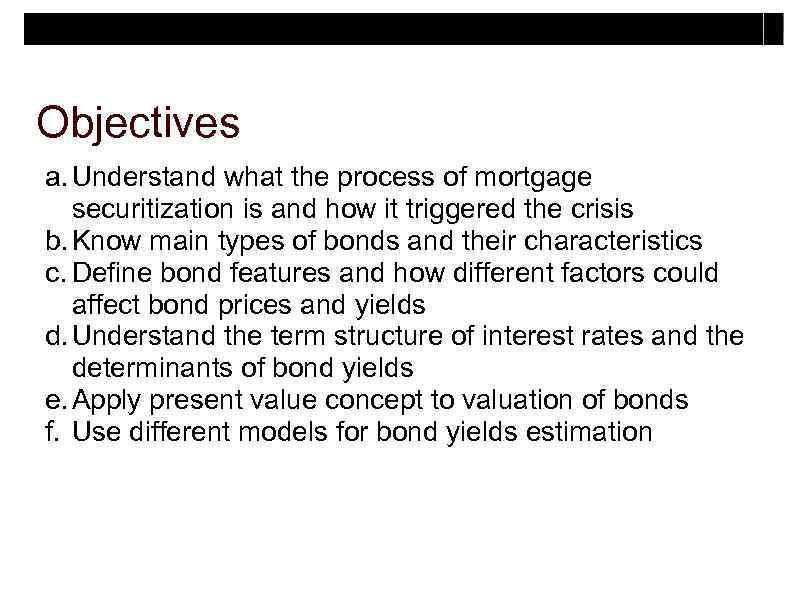 Objectives

a. Understand what the process of mortgage securitization is and how it triggered the crisis
b. Know main types of bonds and their characteristics
c. Define bond features and how different factors could affect bond prices and yields
d. Understand the term structure of interest rates and the determinants of bond yields
e. Apply present value concept to valuation of bonds
f. Use different models for bond yields estimation